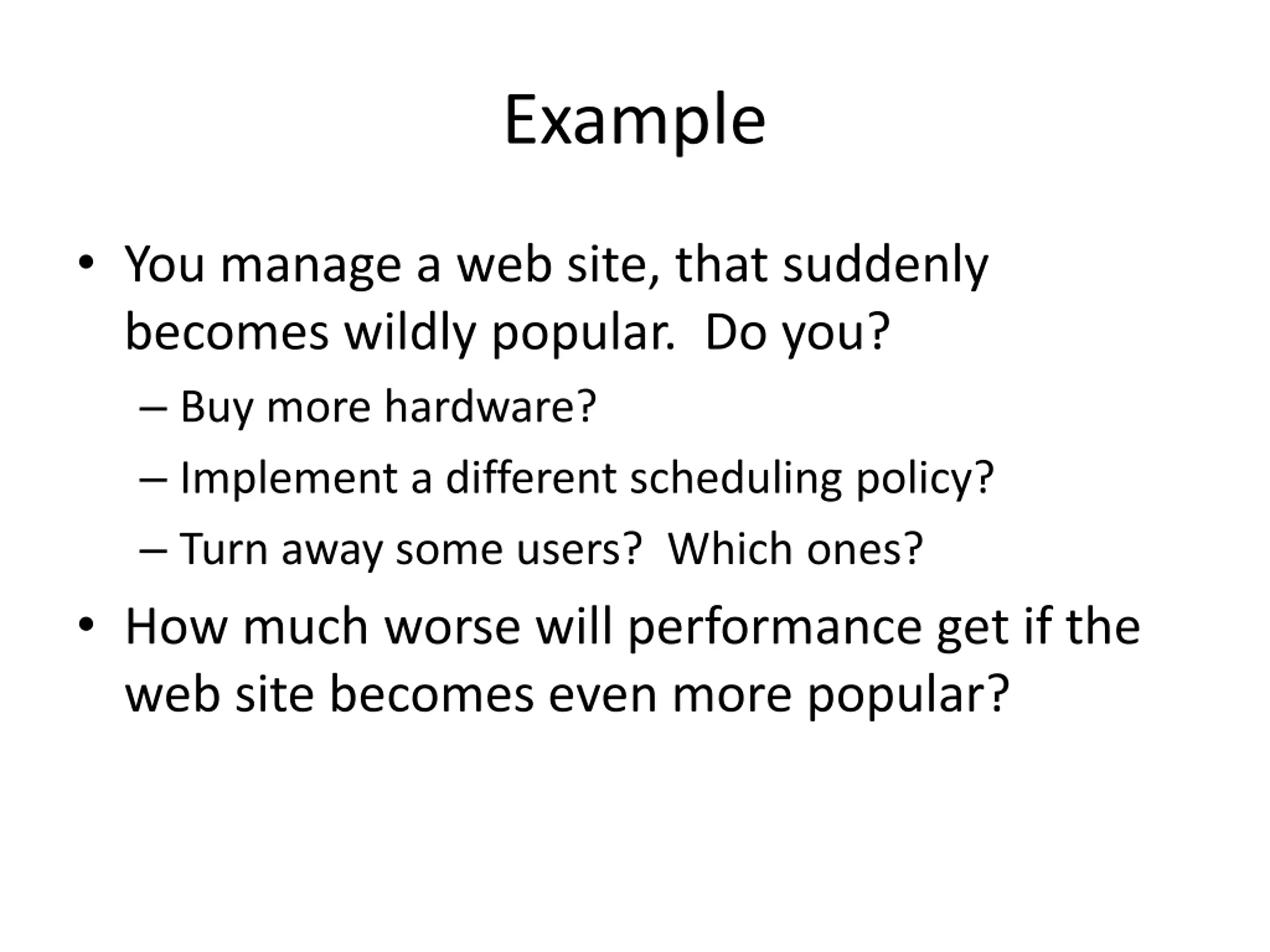 Example

• You manage a web site, that suddenly becomes wildly popular. Do you?

– Buy more hardware?

– Implement a different scheduling policy?

– Turn away some users? Which ones?

• How much worse will performance get if the web site becomes even more popular?